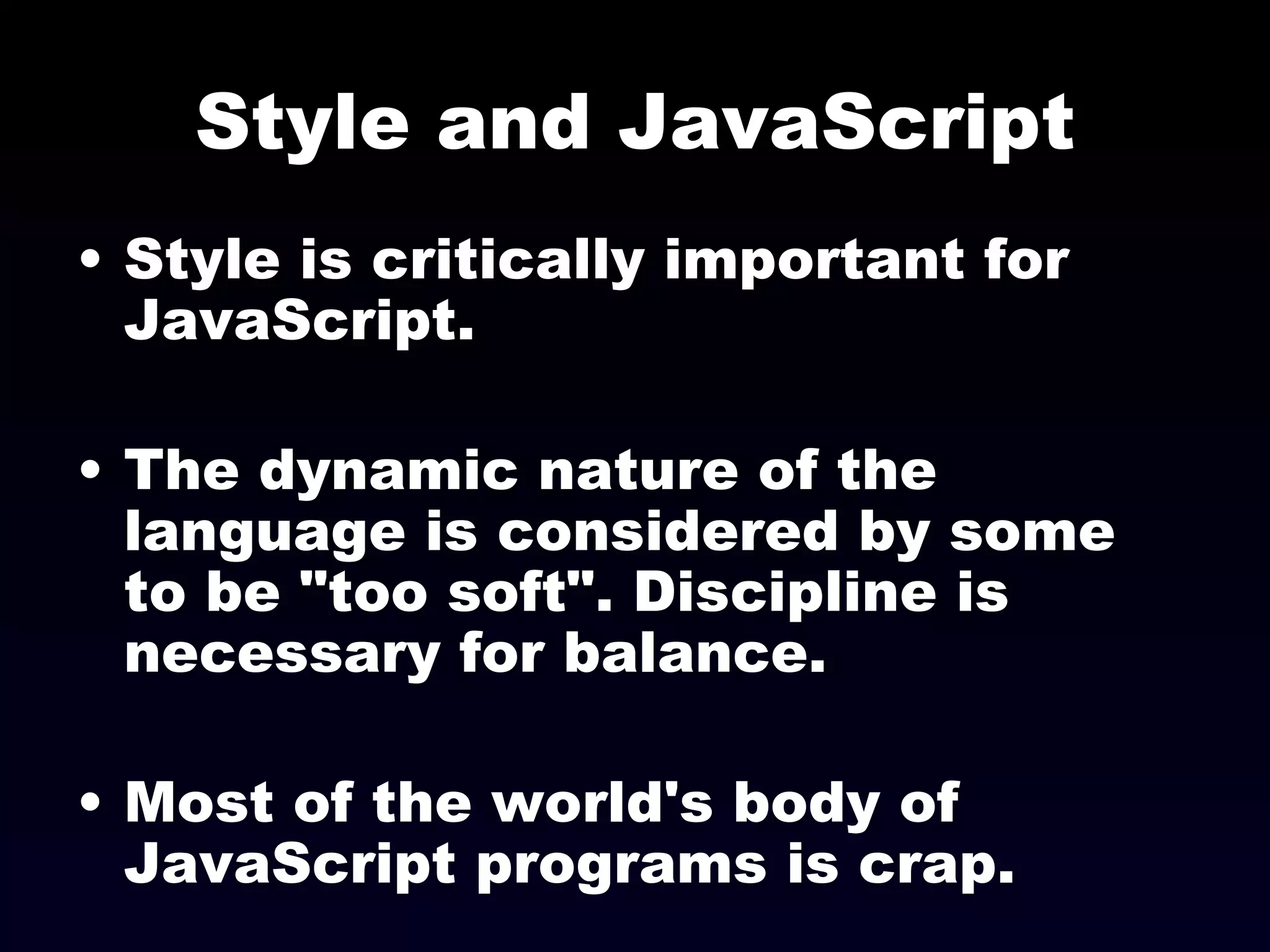 Style and JavaScript

• Style is critically important for JavaScript.

• The dynamic nature of the language is considered by some to be "too soft". Discipline is necessary for balance.

• Most of the world's body of JavaScript programs is crap.